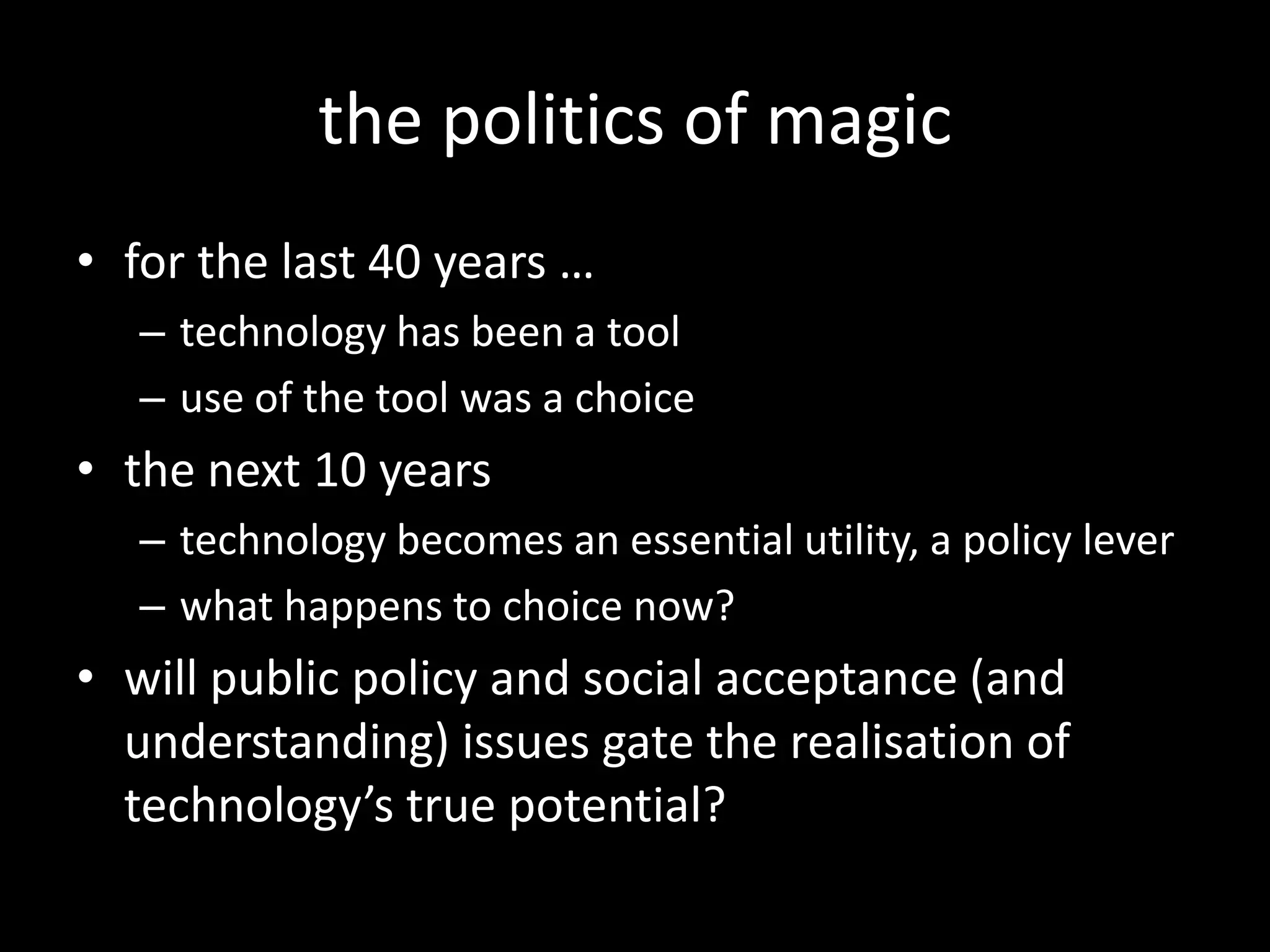 the politics of magic

• for the last 40 years …
  – technology has been a tool
  – use of the tool was a choice
• the next 10 years
  – technology becomes an essential utility, a policy lever
  – what happens to choice now?
• will public policy and social acceptance (and understanding) issues gate the realisation of technology’s true potential?